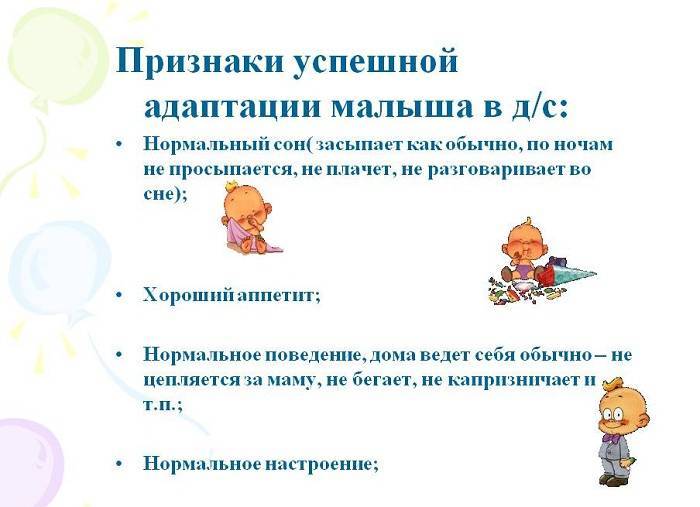 Признаки успешной адаптации малыша в д/с:

• Нормальный сон( засыпает как обычно, по ночам не просыпается, не плачет, не разговаривает во сне);

• Хороший аппетит;

• Нормальное поведение, дома ведет себя обычно – не цепляется за маму, не бегает, не капризничает и т.п.;

• Нормальное настроение;